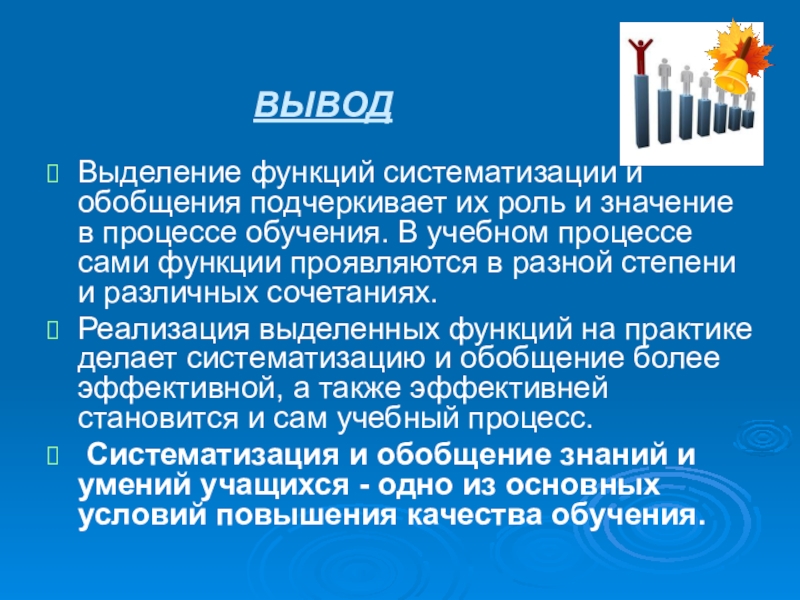 ВЫВОД

Выделение функций систематизации и обобщения подчеркивает их роль и значение в процессе обучения. В учебном процессе сами функции проявляются в разной степени и различных сочетаниях.

Реализация выделенных функций на практике делает систематизацию и обобщение более эффективной, а также эффективней становится и сам учебный процесс.

Систематизация и обобщение знаний и умений учащихся - одно из основных условий повышения качества обучения.